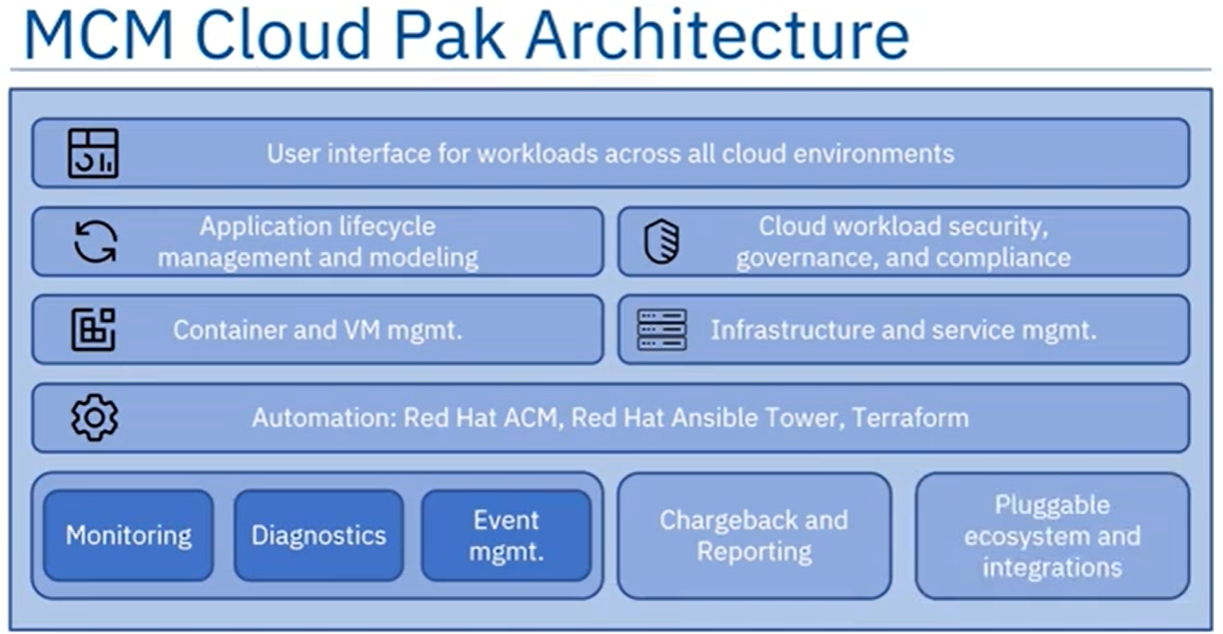 MCM Cloud Pak Architecture

User interface for workloads across all cloud environments

Application lifecycle management and modeling

Cloud workload security, governance, and compliance

Container and VM mgmt.

Infrastructure and service mgmt.

Automation: Red Hat ACM, Red Hat Ansible Tower, Terraform

Monitoring

Diagnostics

Event mgmt.

Chargeback and Reporting

Pluggable ecosystem and integrations